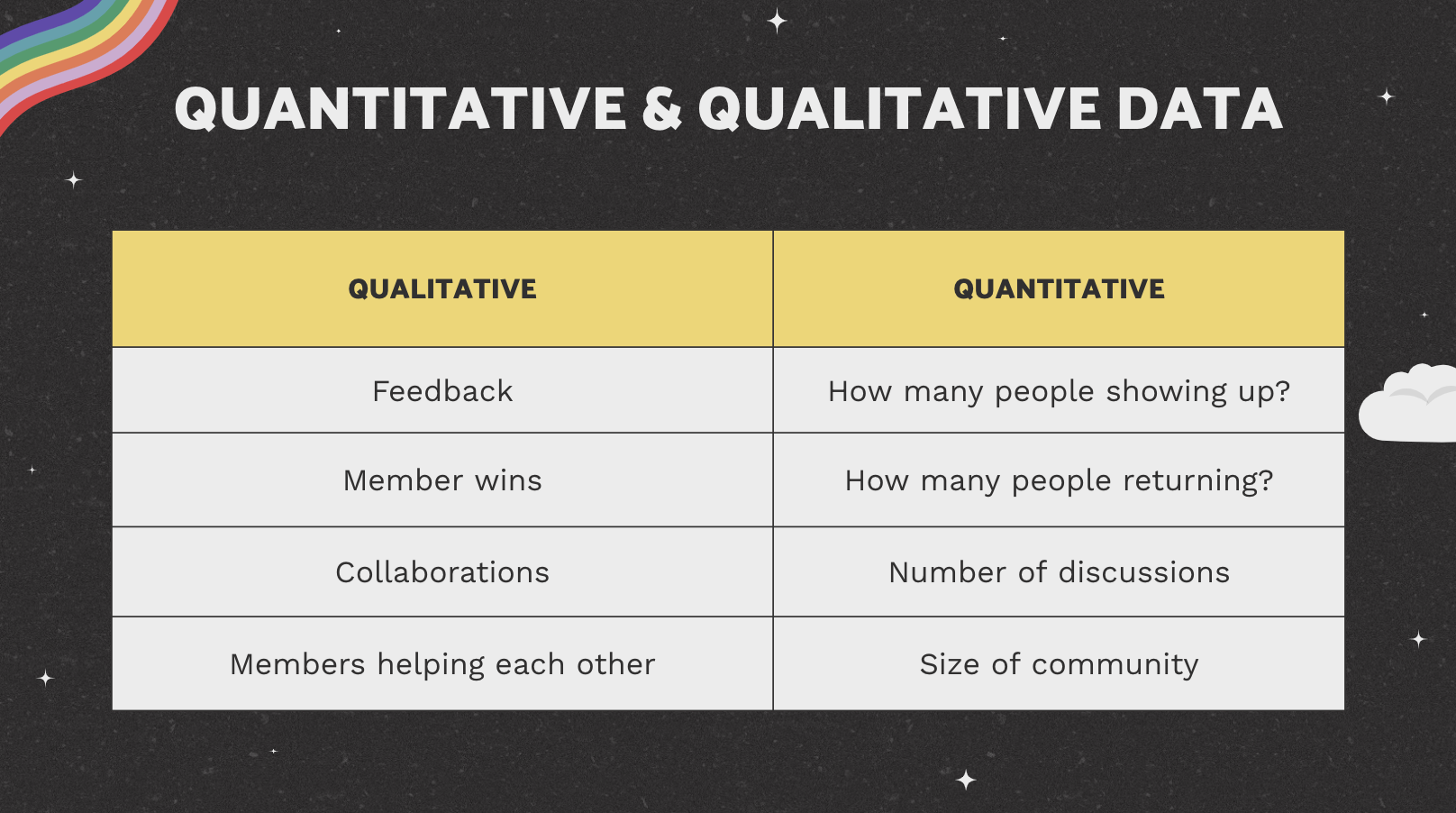 QUANTITATIVE & QUALITATIVE DATA

| QUALITATIVE | QUANTITATIVE |
|---|---|
| Feedback | How many people showing up? |
| Member wins | How many people returning? |
| Collaborations | Number of discussions |
| Members helping each other | Size of community |